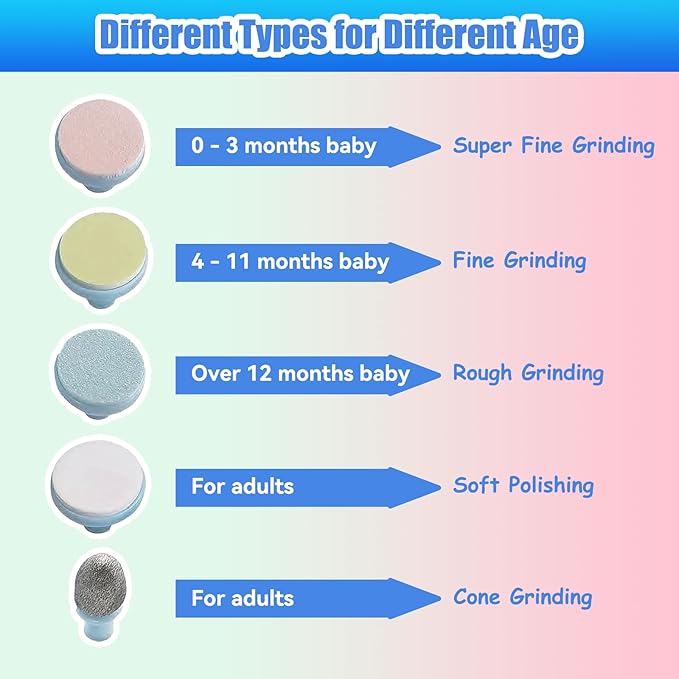 Different Types for Different Age

0 - 3 months baby
Super Fine Grinding

4 - 11 months baby
Fine Grinding

Over 12 months baby
Rough Grinding

For adults
Soft Polishing

For adults
Cone Grinding